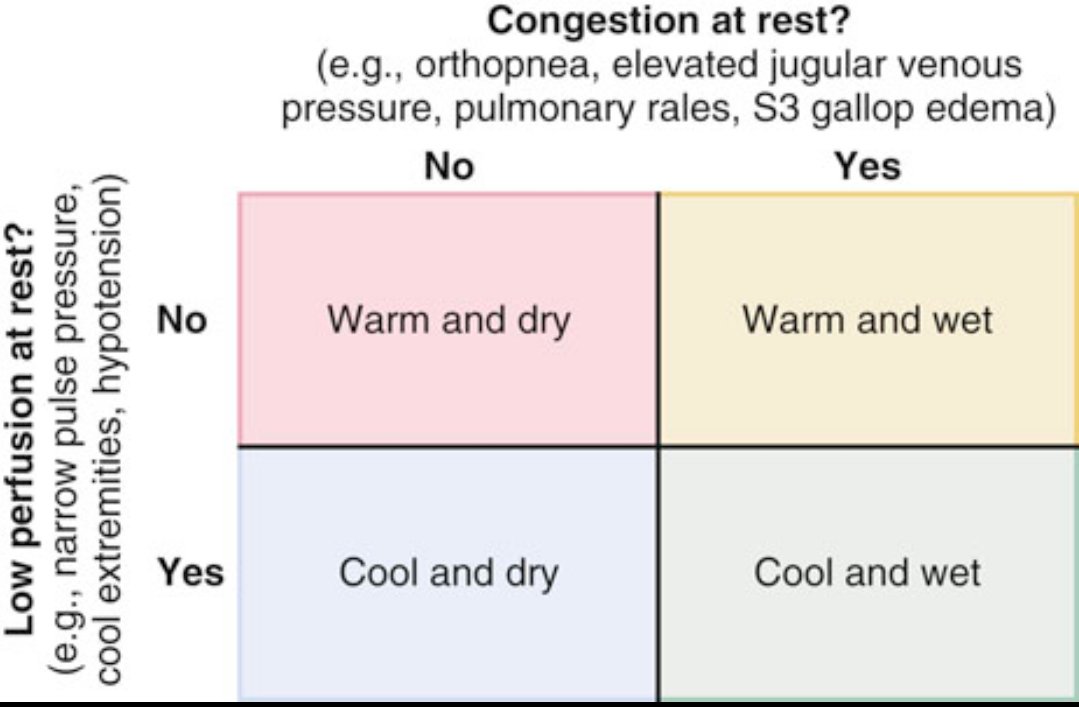 Congestion at rest?
(e.g., orthopnea, elevated jugular venous pressure, pulmonary rales, S3 gallop edema)

Low perfusion at rest?
(e.g., narrow pulse pressure, cool extremities, hypotension)

| | No | Yes |
|---|---|---|
| No | Warm and dry | Warm and wet |
| Yes | Cool and dry | Cool and wet |